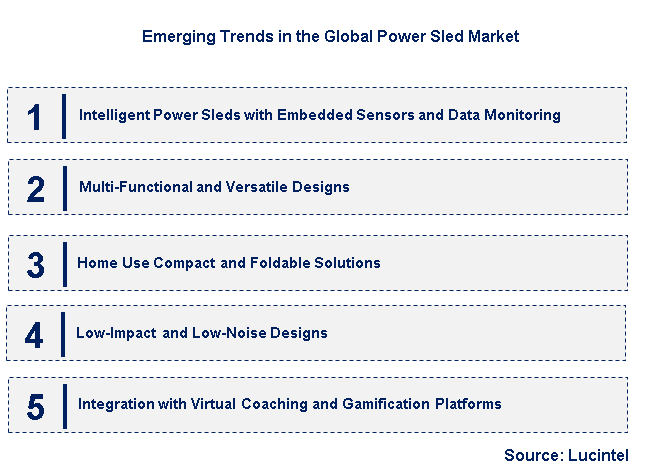 Emerging Trends in the Global Power Sled Market

1 Intelligent Power Sleds with Embedded Sensors and Data Monitoring

2 Multi-Functional and Versatile Designs

3 Home Use Compact and Foldable Solutions

4 Low-Impact and Low-Noise Designs

5 Integration with Virtual Coaching and Gamification Platforms

Source: Lucintel